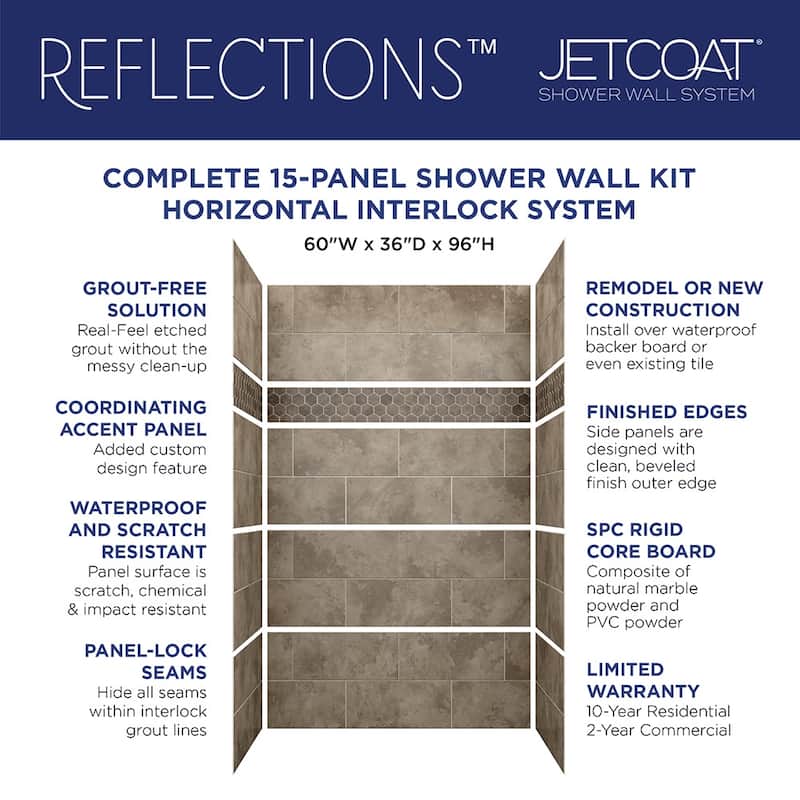 REFLECTIONS™ JETCOAT®
SHOWER WALL SYSTEM

COMPLETE 15-PANEL SHOWER WALL KIT
HORIZONTAL INTERLOCK SYSTEM

60"W x 36"D x 96"H

GROUT-FREE SOLUTION
Real-Feel etched grout without the messy clean-up

COORDINATING ACCENT PANEL
Added custom design feature

WATERPROOF AND SCRATCH RESISTANT
Panel surface is scratch, chemical & impact resistant

PANEL-LOCK SEAMS
Hide all seams within interlock grout lines

REMODEL OR NEW CONSTRUCTION
Install over waterproof backer board or even existing tile

FINISHED EDGES
Side panels are designed with clean, beveled finish outer edge

SPC RIGID CORE BOARD
Composite of natural marble powder and PVC powder

LIMITED WARRANTY
10-Year Residential
2-Year Commercial